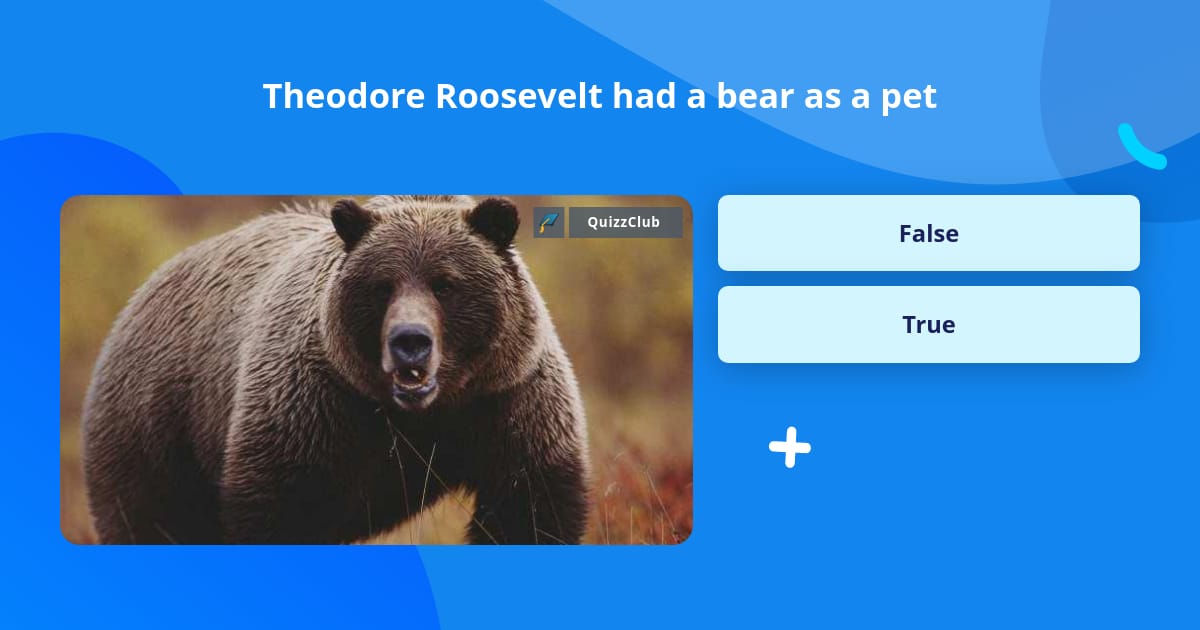 Theodore Roosevelt had a bear as a pet

QuizzClub

False

True